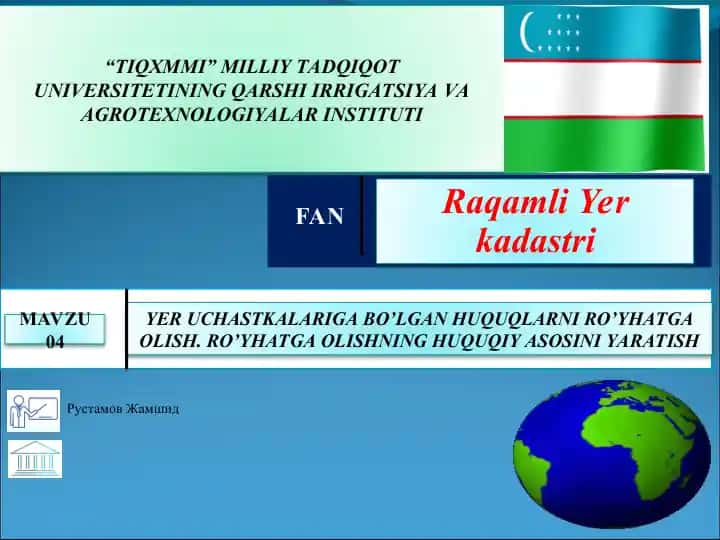 “TIQXMMI” MILLIY TADQIQOT UNIVERSITETINING QARSHI IRRIGATSIYA VA AGROTEXNOLOGIYALAR INSTITUTI

FAN

Raqamli Yer kadastri

MAVZU 04

YER UCHASTKALARIGA BO’LGAN HUQUQLARNI RO’YHATGA OLISH. RO’YHATGA OLISHNING HUQUQIY ASOSINI YARATISH

Рустамов Жамшид